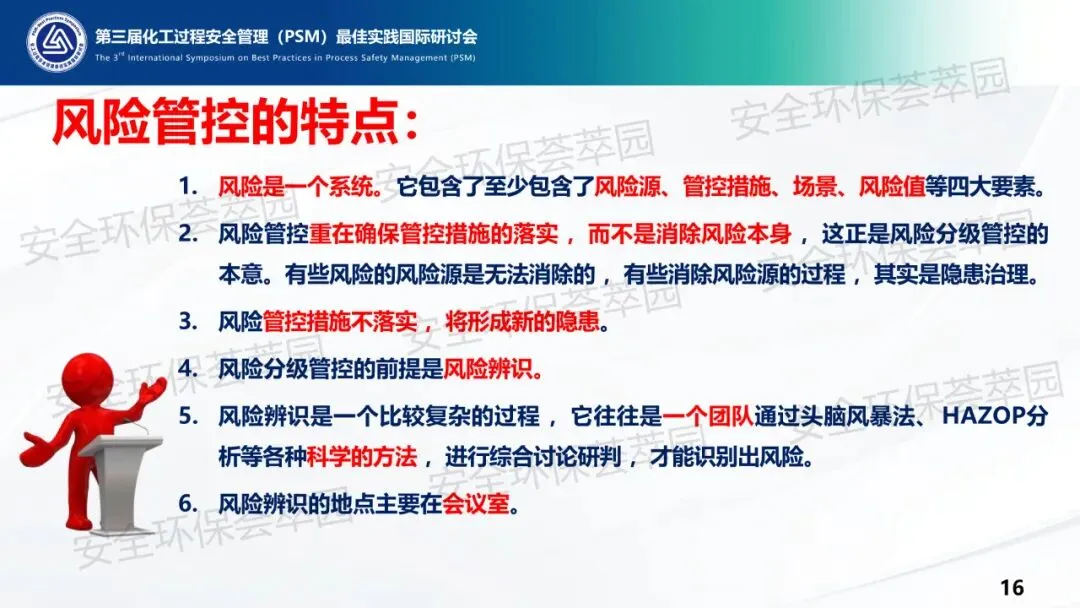 第三届化工过程安全管理（PSM）最佳实践国际研讨会
The 3rd International Symposium on Best Practices in Process Safety Management (PSM)

风险管控的特点：

1. 风险是一个系统。它包含了至少包含了风险源、管控措施、场景、风险值等四大要素。
2. 风险管控重在确保管控措施的落实，而不是消除风险本身，这正是风险分级管控的本意。有些风险的风险源是无法消除的，有些消除风险源的过程，其实是隐患治理。
3. 风险管控措施不落实，将形成新的隐患。
4. 风险分级管控的前提是风险辨识。
5. 风险辨识是一个比较复杂的过程，它往往是一个团队通过头脑风暴法、HAZOP分析等各种科学的方法，进行综合讨论研判，才能识别出风险。
6. 风险辨识的地点主要在会议室。

安全环保荟萃园

16